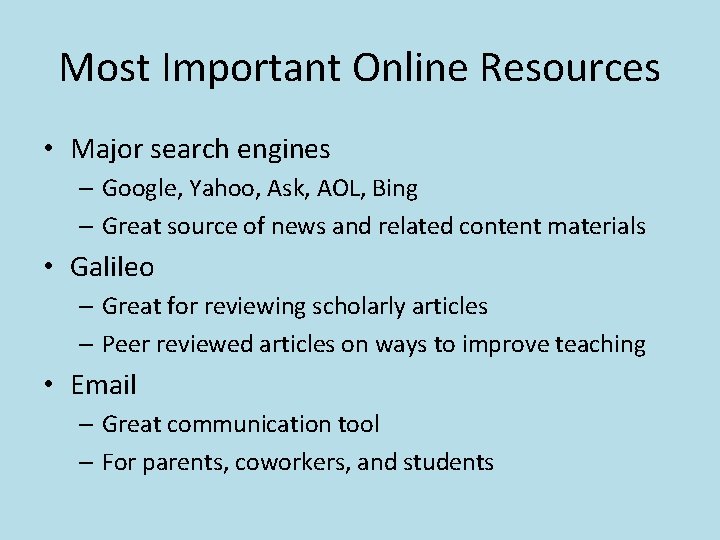 Most Important Online Resources

• Major search engines
– Google, Yahoo, Ask, AOL, Bing
– Great source of news and related content materials
• Galileo
– Great for reviewing scholarly articles
– Peer reviewed articles on ways to improve teaching
• Email
– Great communication tool
– For parents, coworkers, and students